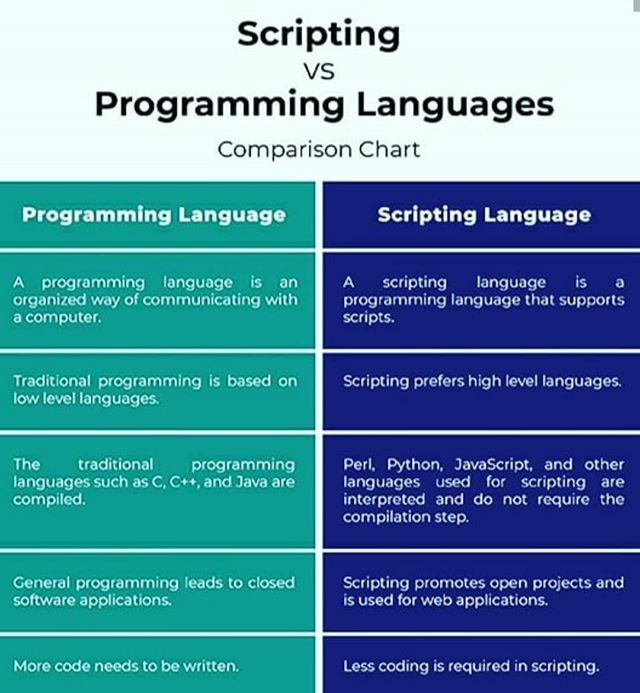 Scripting
VS
Programming Languages
Comparison Chart

| Programming Language | Scripting Language |
|---|---|
| A programming language is an organized way of communicating with a computer. | A scripting language is a programming language that supports scripts. |
| Traditional programming is based on low level languages. | Scripting prefers high level languages. |
| The traditional programming languages such as C, C++, and Java are compiled. | Perl, Python, JavaScript, and other languages used for scripting are interpreted and do not require the compilation step. |
| General programming leads to closed software applications. | Scripting promotes open projects and is used for web applications. |
| More code needs to be written. | Less coding is required in scripting. |